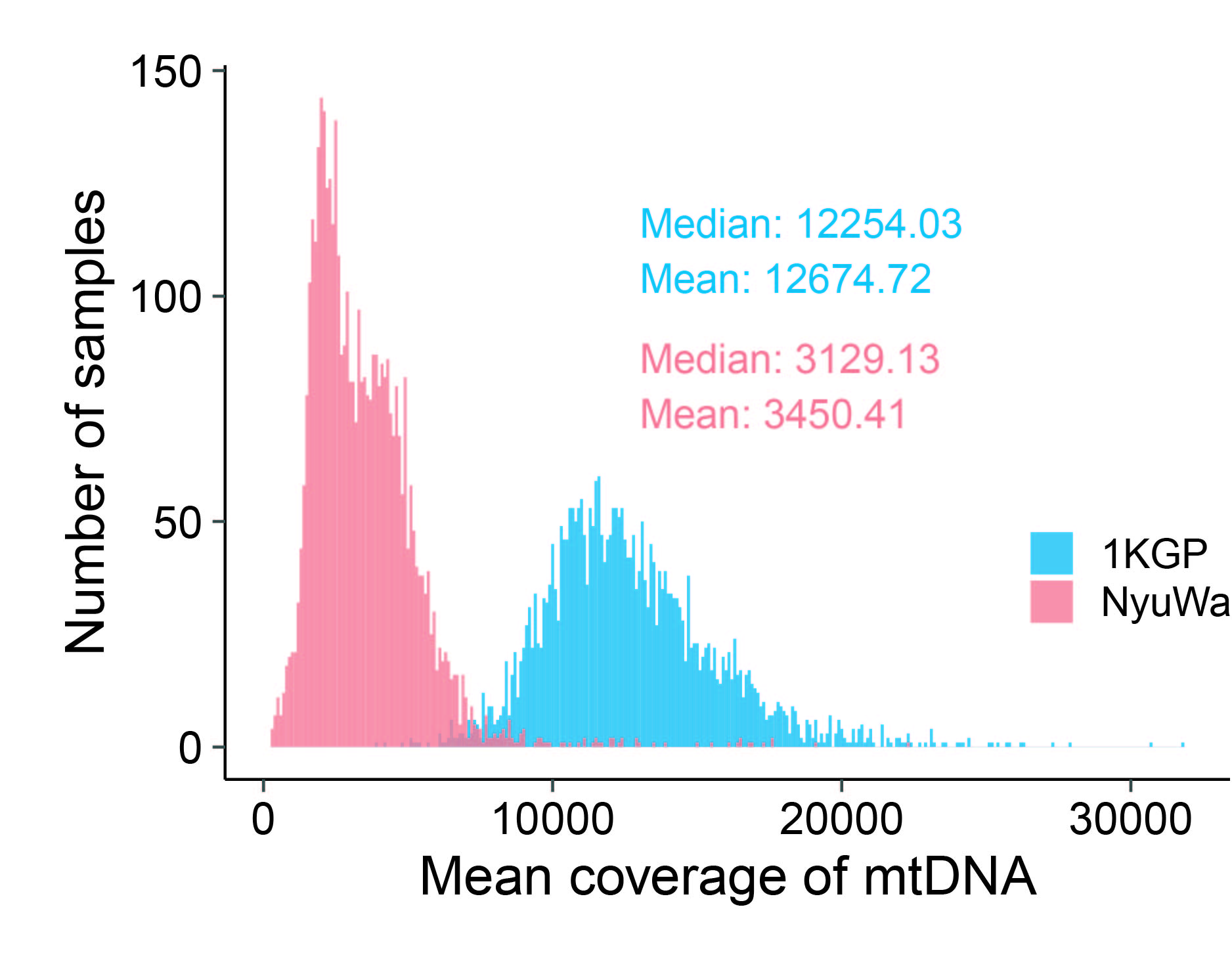 Number of samples

150
100
50
0

Median: 12254.03
Mean: 12674.72

Median: 3129.13
Mean: 3450.41

1KGP
NyuWa

0
10000
20000
30000

Mean coverage of mtDNA